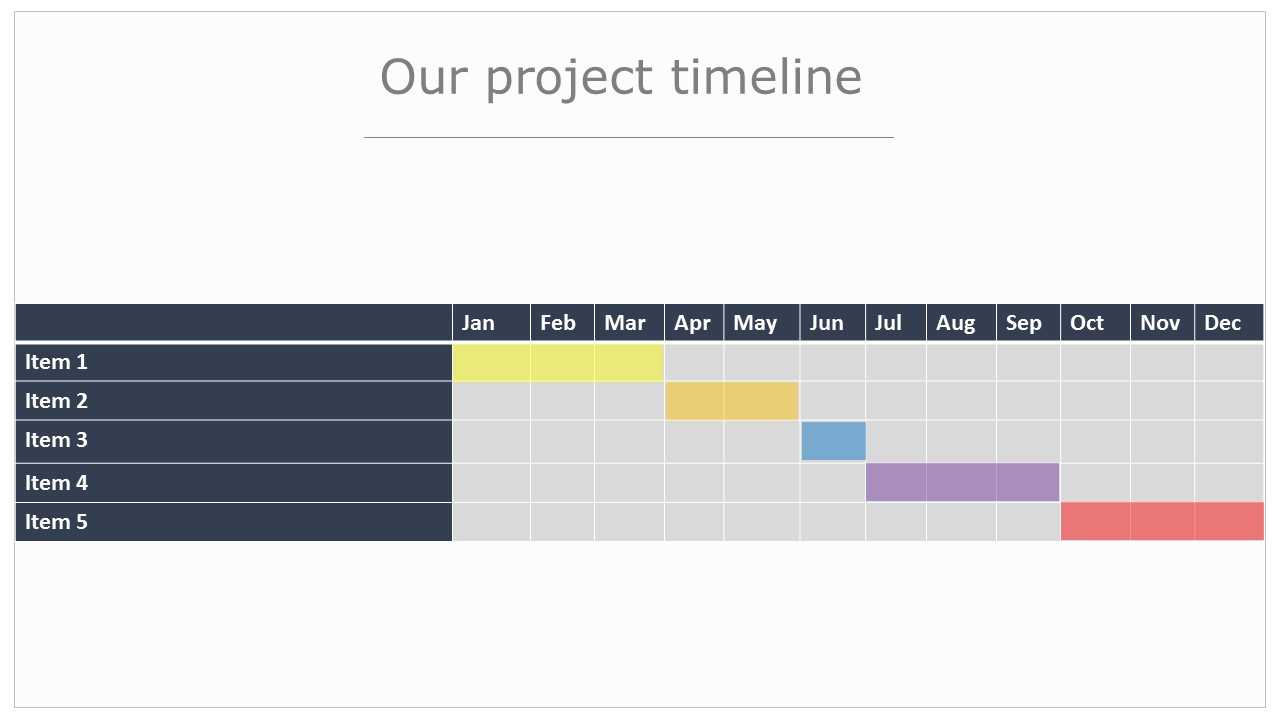 Our project timeline

| | Jan | Feb | Mar | Apr | May | Jun | Jul | Aug | Sep | Oct | Nov | Dec |
|---|---|---|---|---|---|---|---|---|---|---|---|---|
| Item 1 | | | | | | | | | | | | |
| Item 2 | | | | | | | | | | | | |
| Item 3 | | | | | | | | | | | | |
| Item 4 | | | | | | | | | | | | |
| Item 5 | | | | | | | | | | | | |